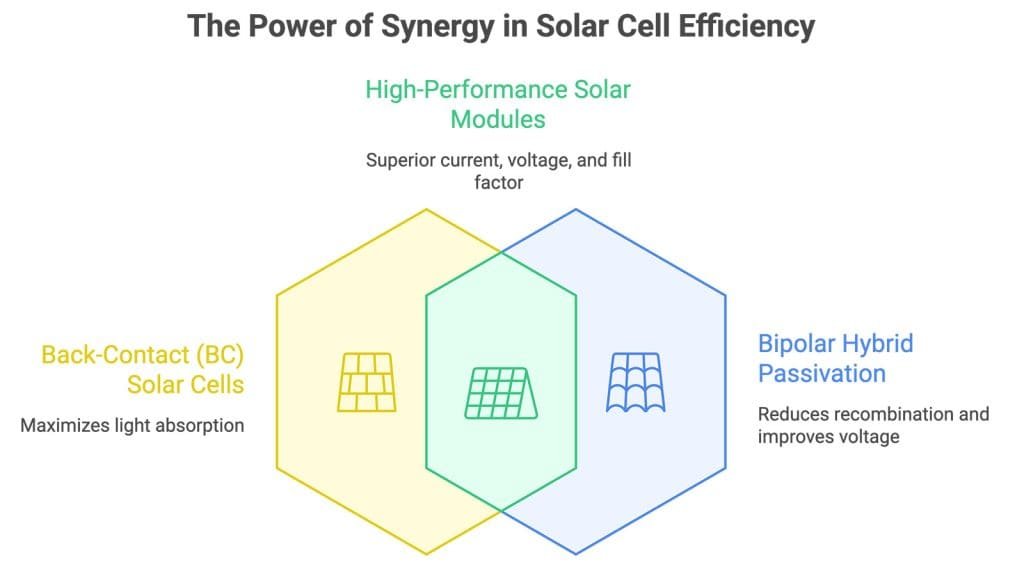 The Power of Synergy in Solar Cell Efficiency

High-Performance Solar Modules

Superior current, voltage, and fill factor

Back-Contact (BC) Solar Cells

Maximizes light absorption

Bipolar Hybrid Passivation

Reduces recombination and improves voltage